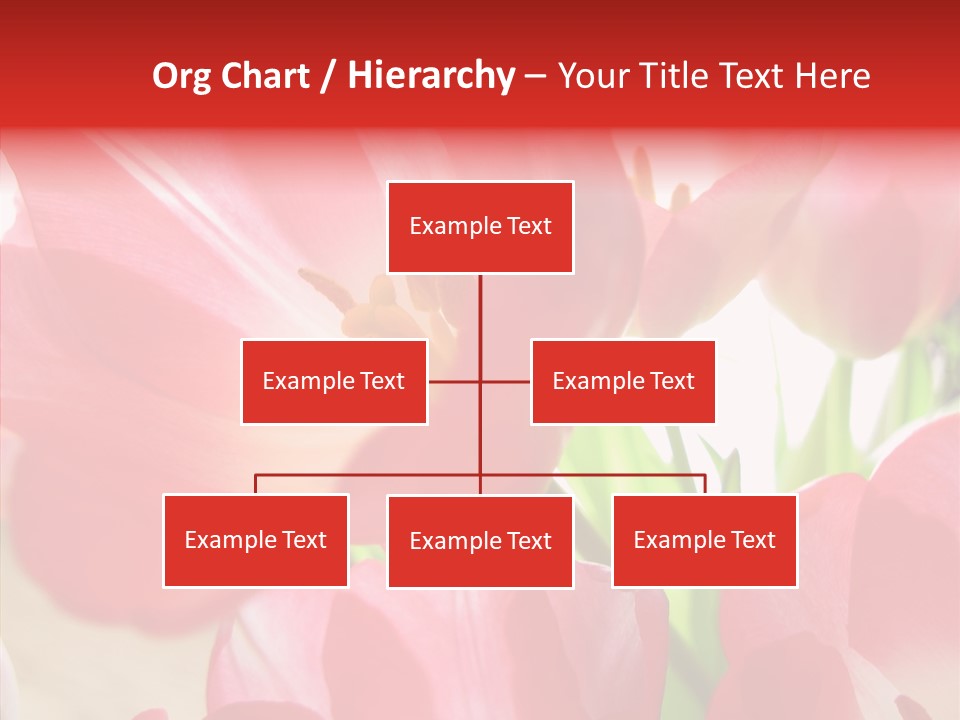 Org Chart / Hierarchy – Your Title Text Here

Example Text

Example Text

Example Text

Example Text

Example Text

Example Text